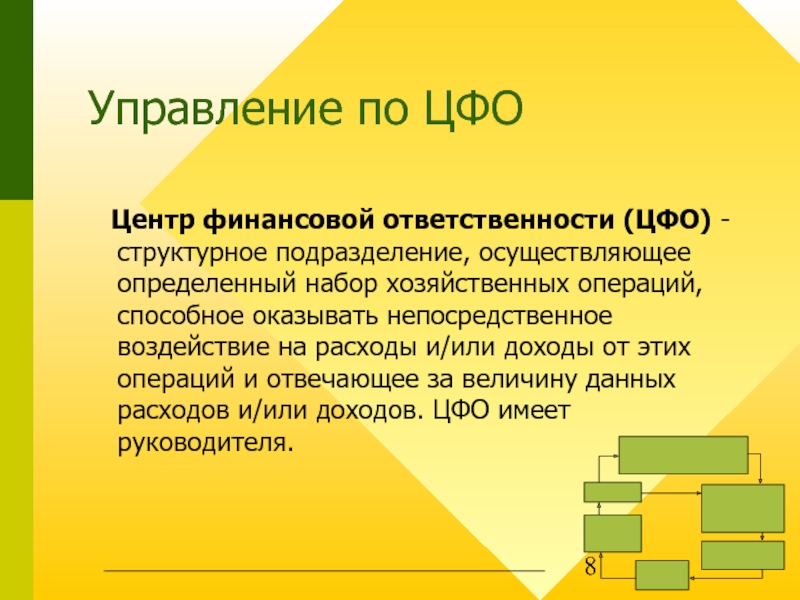 Управление по ЦФО

Центр финансовой ответственности (ЦФО) - структурное подразделение, осуществляющее определенный набор хозяйственных операций, способное оказывать непосредственное воздействие на расходы и/или доходы от этих операций и отвечающее за величину данных расходов и/или доходов. ЦФО имеет руководителя.

8